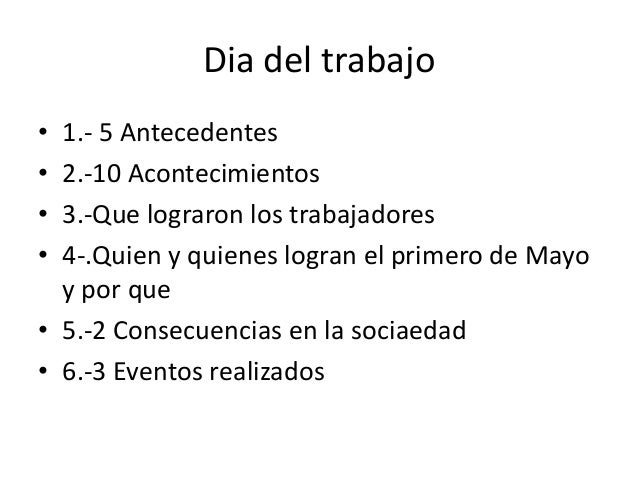 Dia del trabajo

• 1.- 5 Antecedentes
• 2.-10 Acontecimientos
• 3.-Que lograron los trabajadores
• 4-.Quien y quienes logran el primero de Mayo y por que
• 5.-2 Consecuencias en la sociaedad
• 6.-3 Eventos realizados